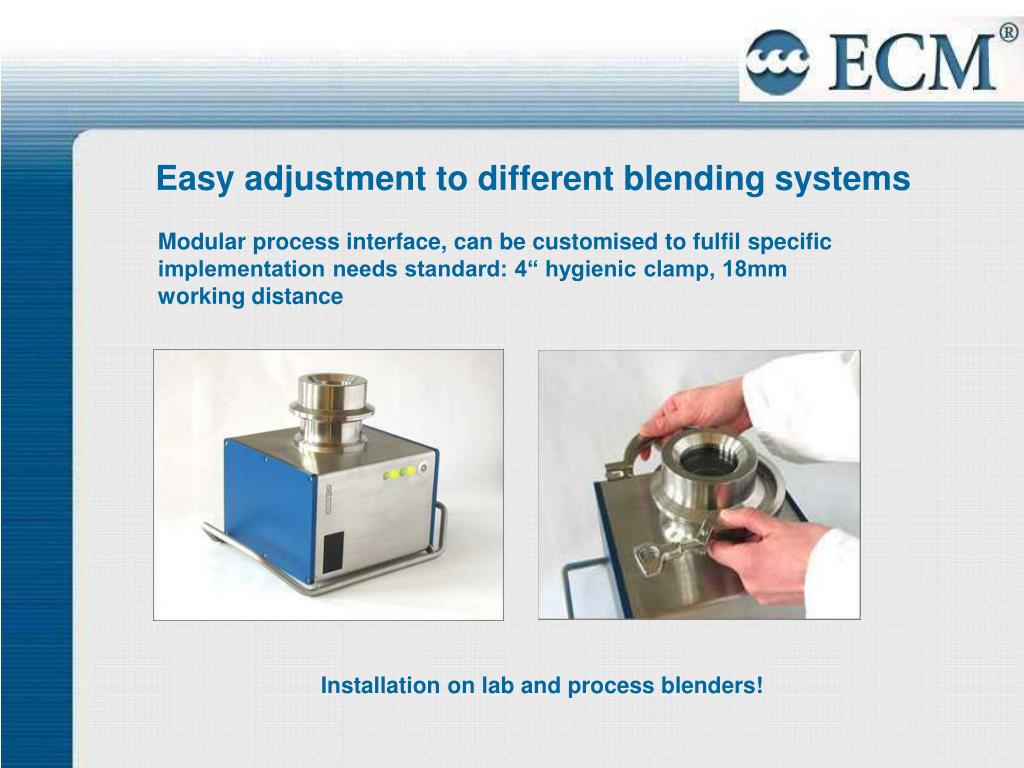 ECM®

Easy adjustment to different blending systems

Modular process interface, can be customised to fulfil specific implementation needs standard: 4“ hygienic clamp, 18mm working distance

Installation on lab and process blenders!